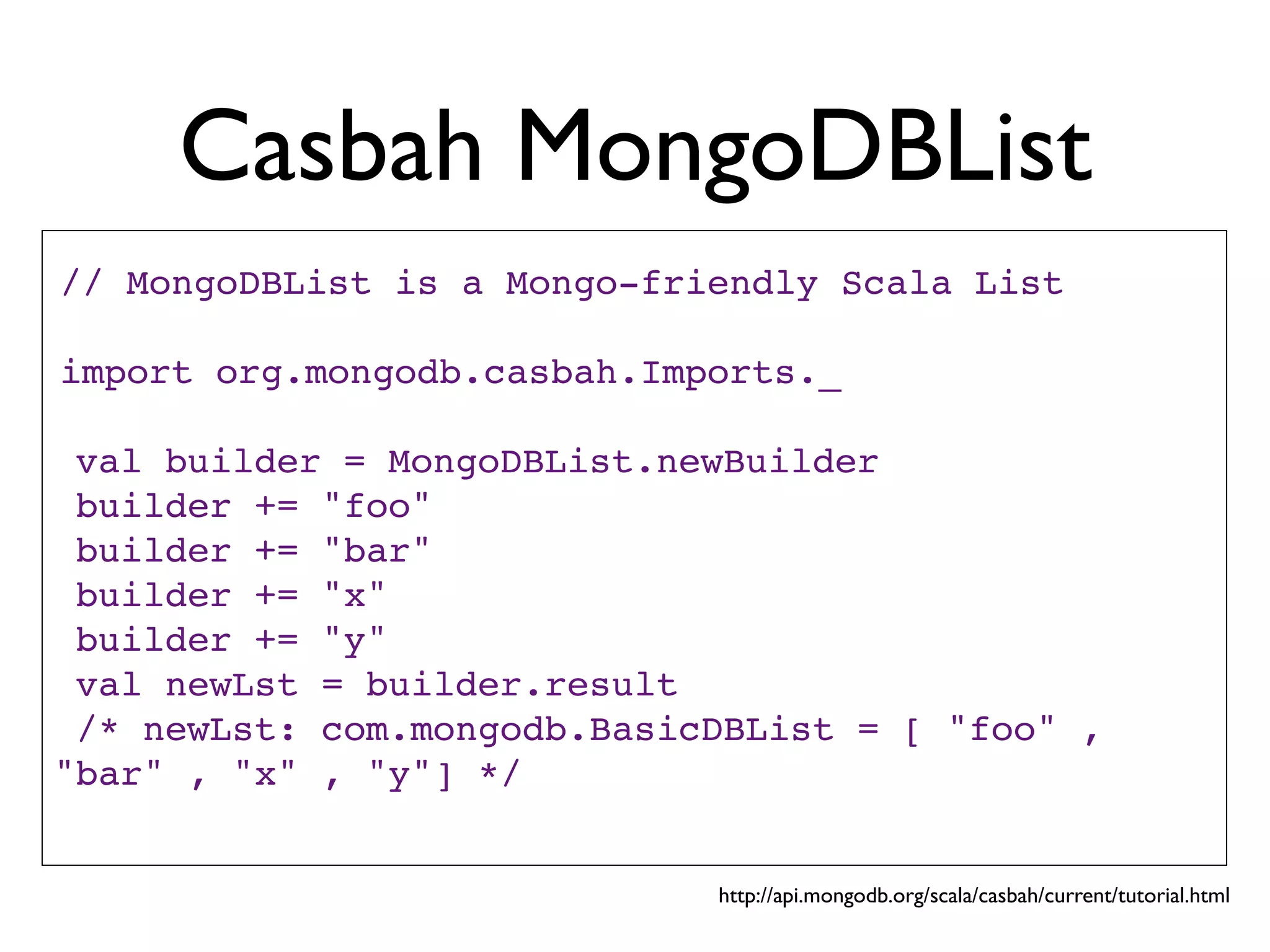 Casbah MongoDBList

// MongoDBList is a Mongo-friendly Scala List

import org.mongodb.casbah.Imports._

val builder = MongoDBList.newBuilder
builder += "foo"
builder += "bar"
builder += "x"
builder += "y"
val newLst = builder.result
/* newLst: com.mongodb.BasicDBList = [ "foo" , "bar" , "x" , "y"] */

http://api.mongodb.org/scala/casbah/current/tutorial.html